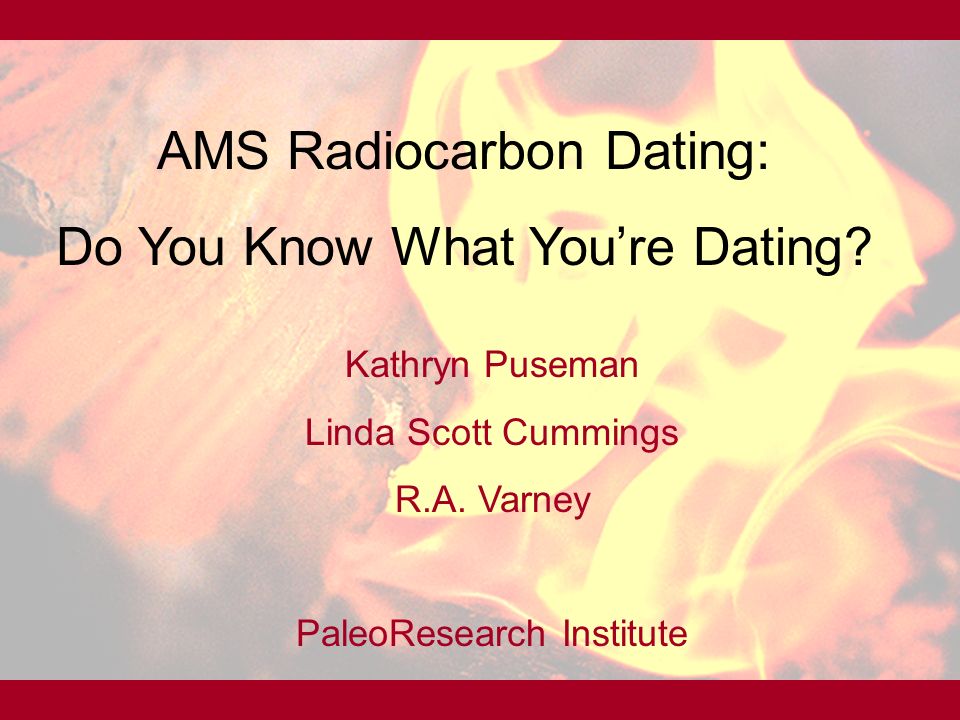 AMS Radiocarbon Dating:

Do You Know What You're Dating?

Kathryn Puseman

Linda Scott Cummings

R.A. Varney

PaleoResearch Institute